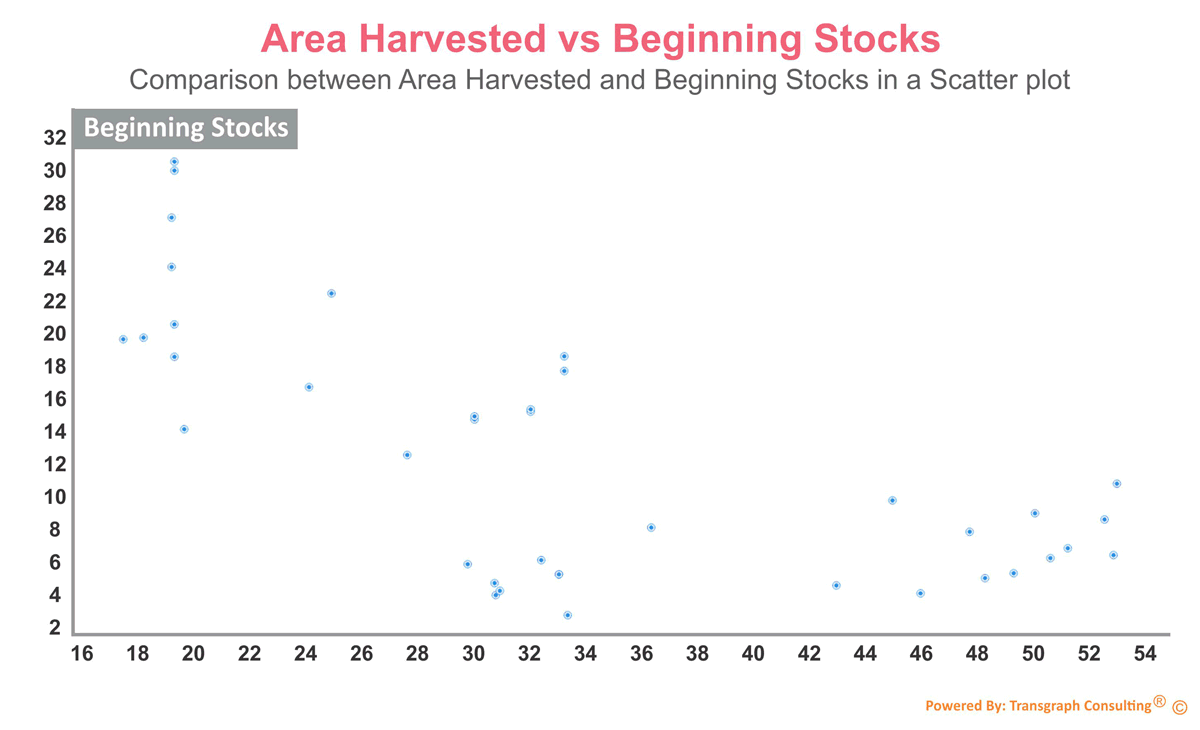 Area Harvested vs Beginning Stocks

Comparison between Area Harvested and Beginning Stocks in a Scatter plot

Beginning Stocks

32
30
28
26
24
22
20
18
16
14
12
10
8
6
4
2

16 18 20 22 24 26 28 30 32 34 36 38 40 42 44 46 48 50 52 54

Powered By: Transgraph Consulting® ©